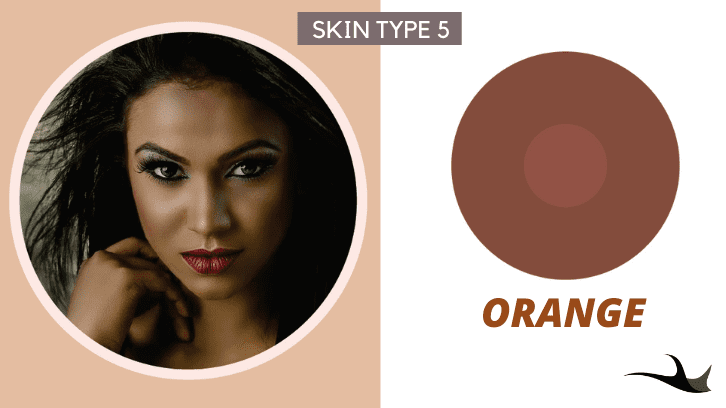 SKIN TYPE 5

ORANGE